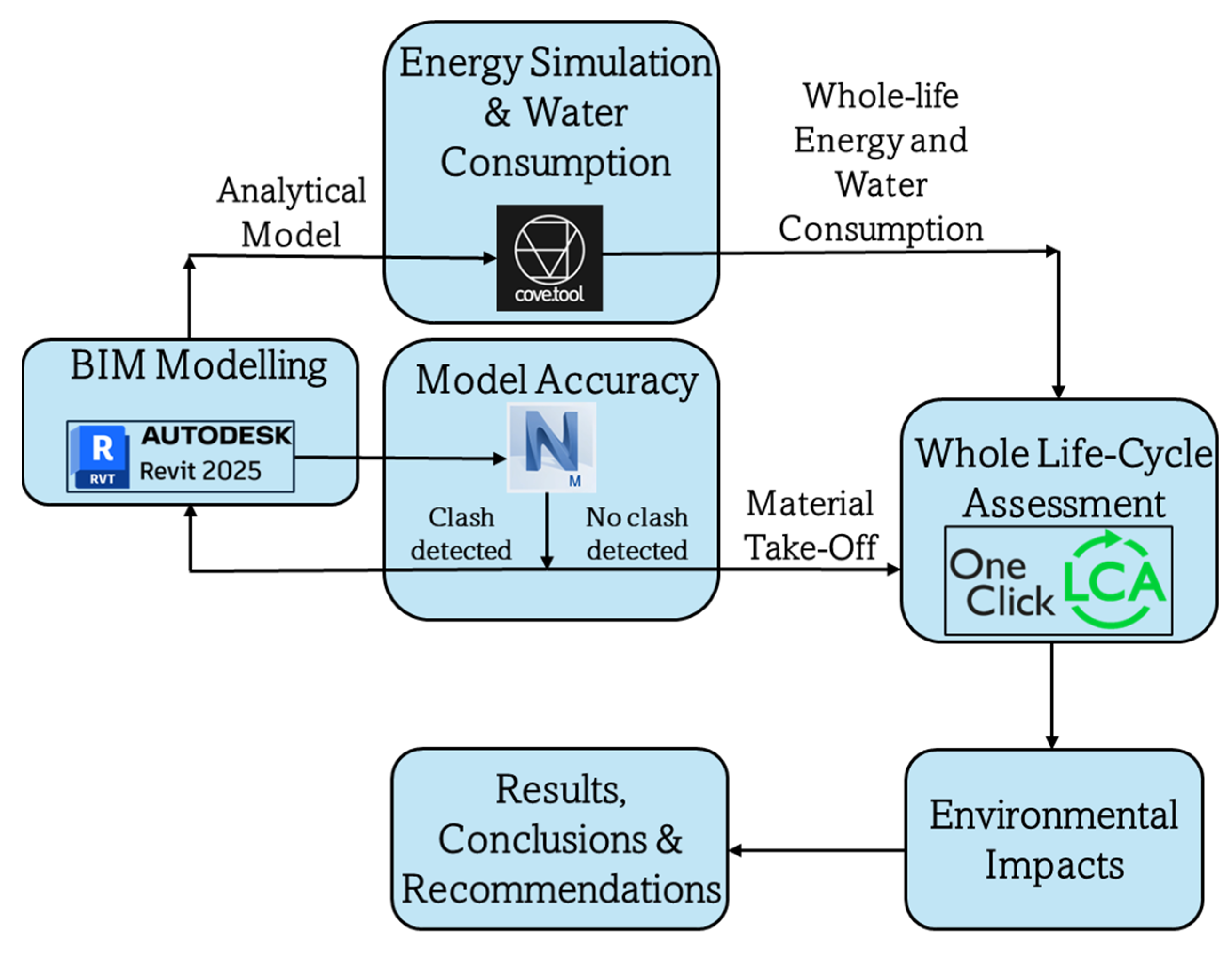 Energy Simulation & Water Consumption

cove.tool

Analytical Model

Whole-life Energy and Water Consumption

BIM Modelling

R
RVT
AUTODESK
Revit 2025

Model Accuracy

N
M

Clash detected

No clash detected

Material Take-Off

Whole Life-Cycle Assessment

One Click LCA

Environmental Impacts

Results, Conclusions & Recommendations